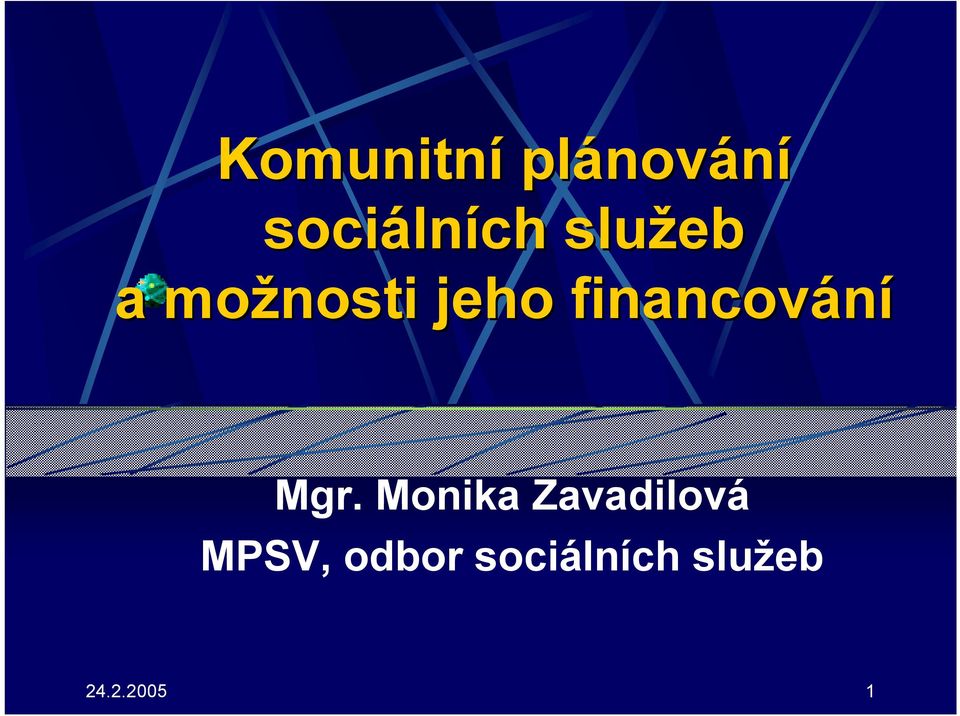 Komunitní plánování sociálních služeb a možnosti jeho financování

Mgr. Monika Zavadilová
MPSV, odbor sociálních služeb

24.2.2005

1